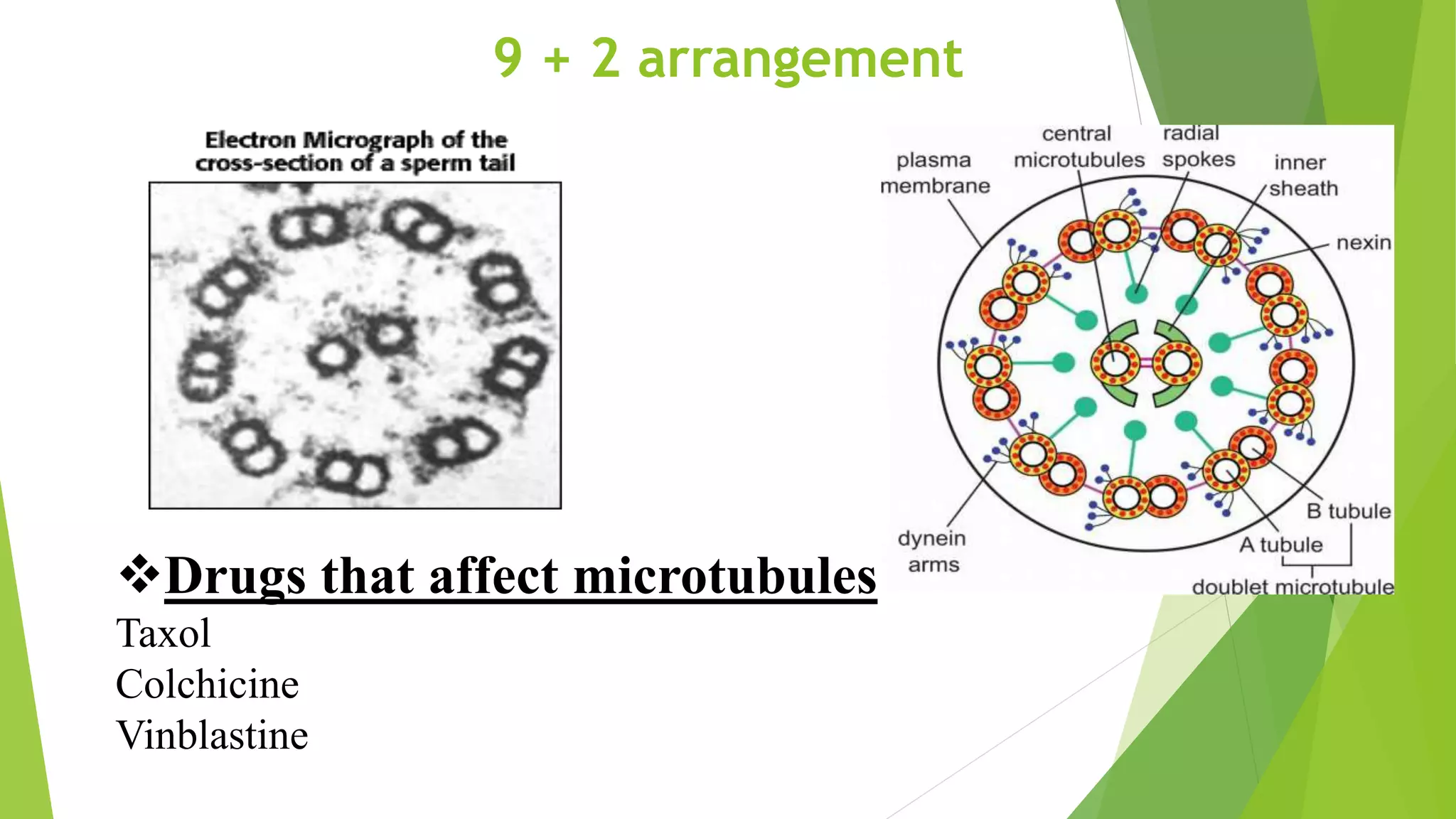 9 + 2 arrangement

Electron Micrograph of the cross-section of a sperm tail

plasma membrane
central microtubules
radial spokes
inner sheath
nexin
B tubule
A tubule
doublet microtubule
dynein arms

❖Drugs that affect microtubules
Taxol
Colchicine
Vinblastine